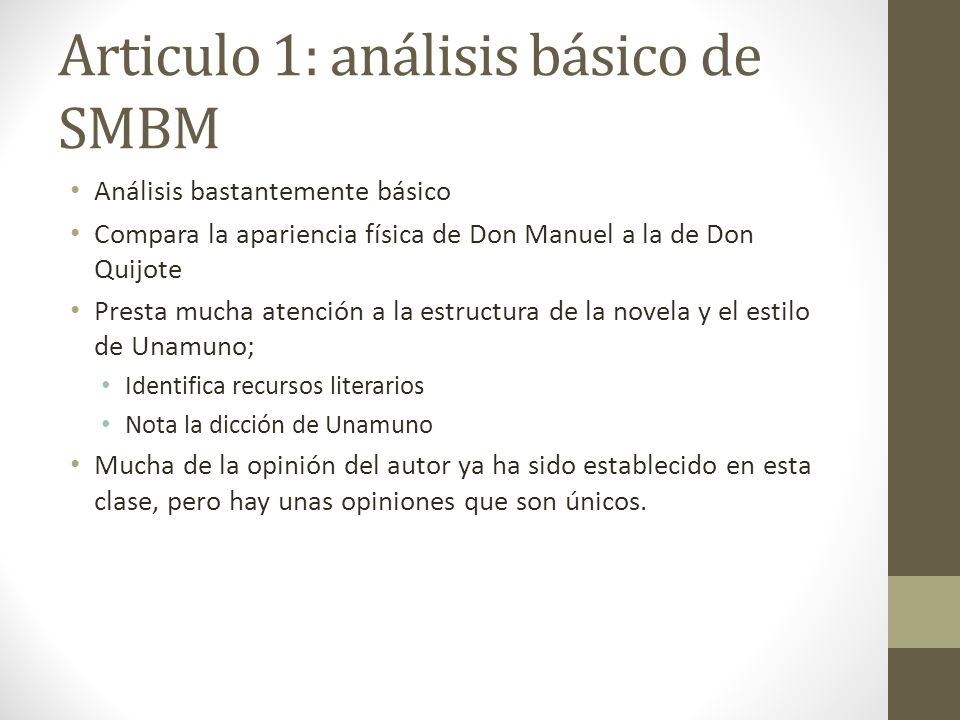 Articulo 1: análisis básico de SMBM

• Análisis bastantemente básico
• Compara la apariencia física de Don Manuel a la de Don Quijote
• Presta mucha atención a la estructura de la novela y el estilo de Unamuno;
  • Identifica recursos literarios
  • Nota la dicción de Unamuno
• Mucha de la opinión del autor ya ha sido establecido en esta clase, pero hay unas opiniones que son únicos.